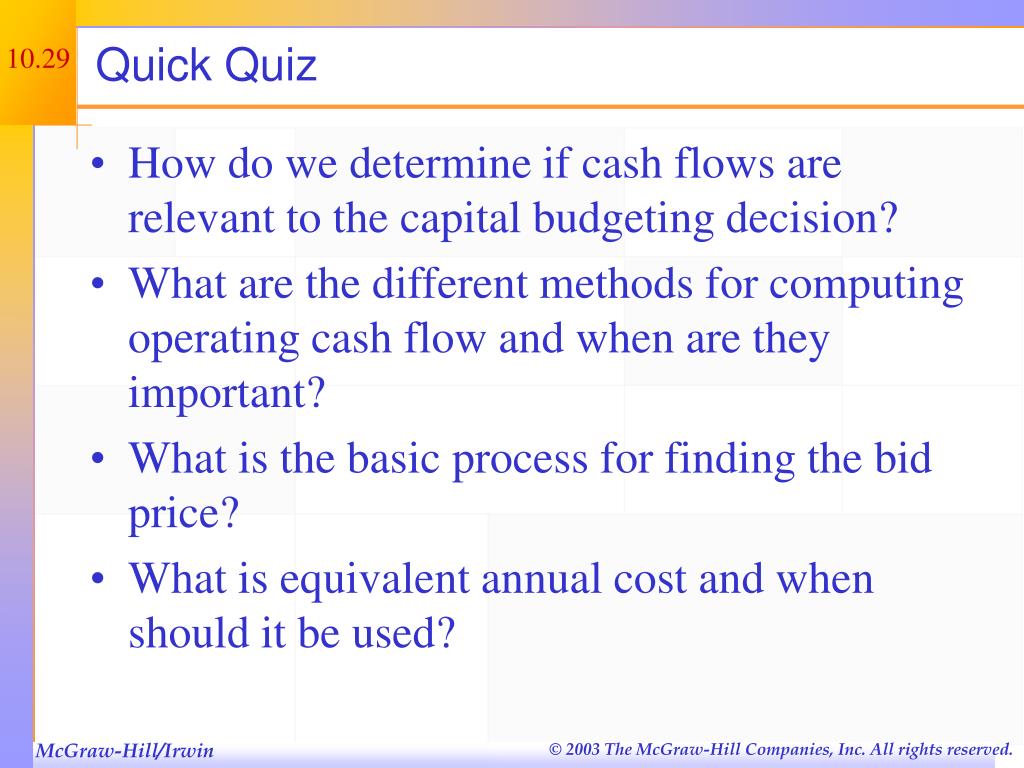 10.29

Quick Quiz

• How do we determine if cash flows are relevant to the capital budgeting decision?
• What are the different methods for computing operating cash flow and when are they important?
• What is the basic process for finding the bid price?
• What is equivalent annual cost and when should it be used?

McGraw-Hill/Irwin

© 2003 The McGraw-Hill Companies, Inc. All rights reserved.